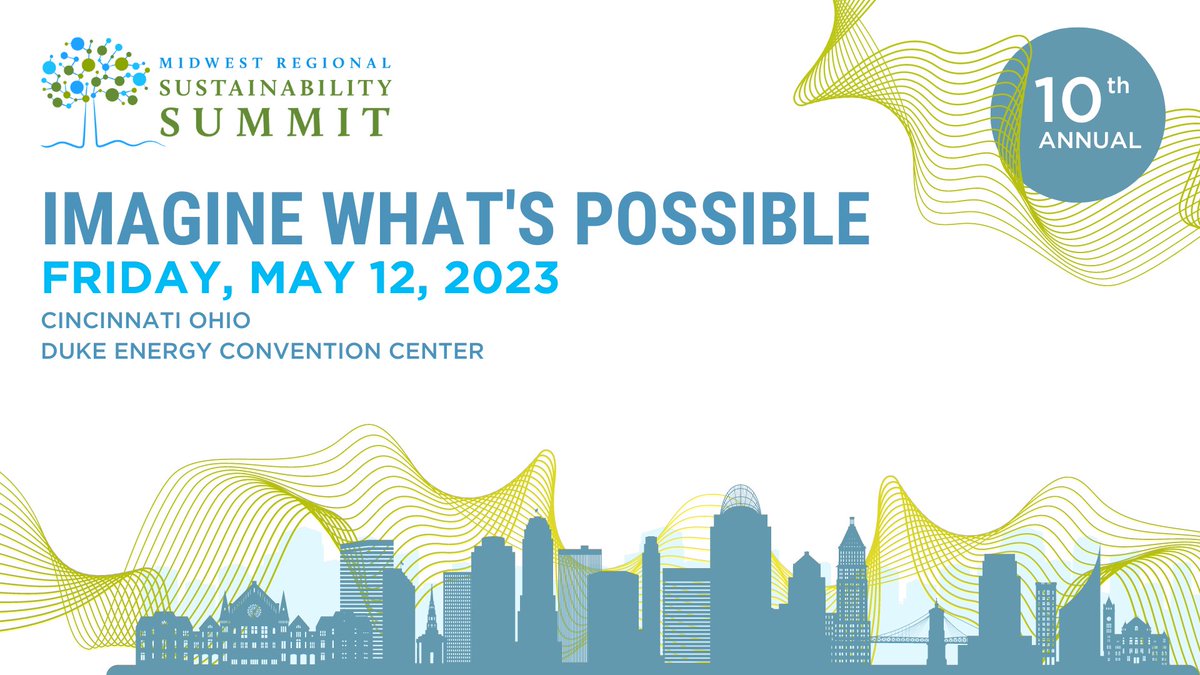 MIDWEST REGIONAL
SUSTAINABILITY
SUMMIT

10th
ANNUAL

IMAGINE WHAT'S POSSIBLE
FRIDAY, MAY 12, 2023
CINCINNATI OHIO
DUKE ENERGY CONVENTION CENTER